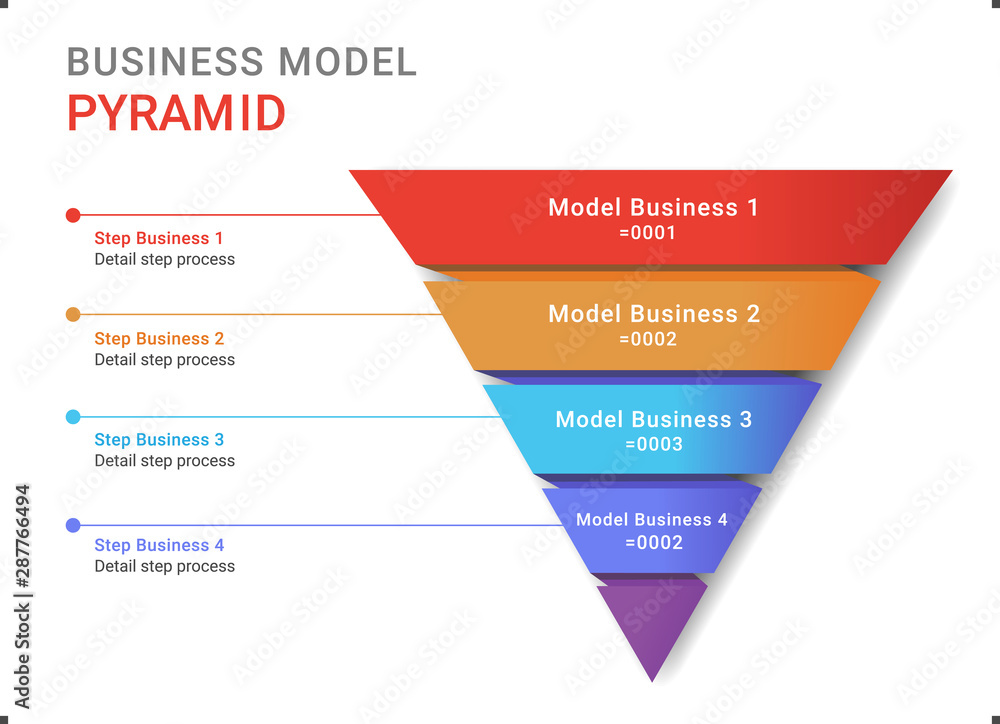 BUSINESS MODEL
PYRAMID

Step Business 1
Detail step process

Step Business 2
Detail step process

Step Business 3
Detail step process

Step Business 4
Detail step process

Model Business 1
=0001

Model Business 2
=0002

Model Business 3
=0003

Model Business 4
=0002

Adobe Stock | #287766494